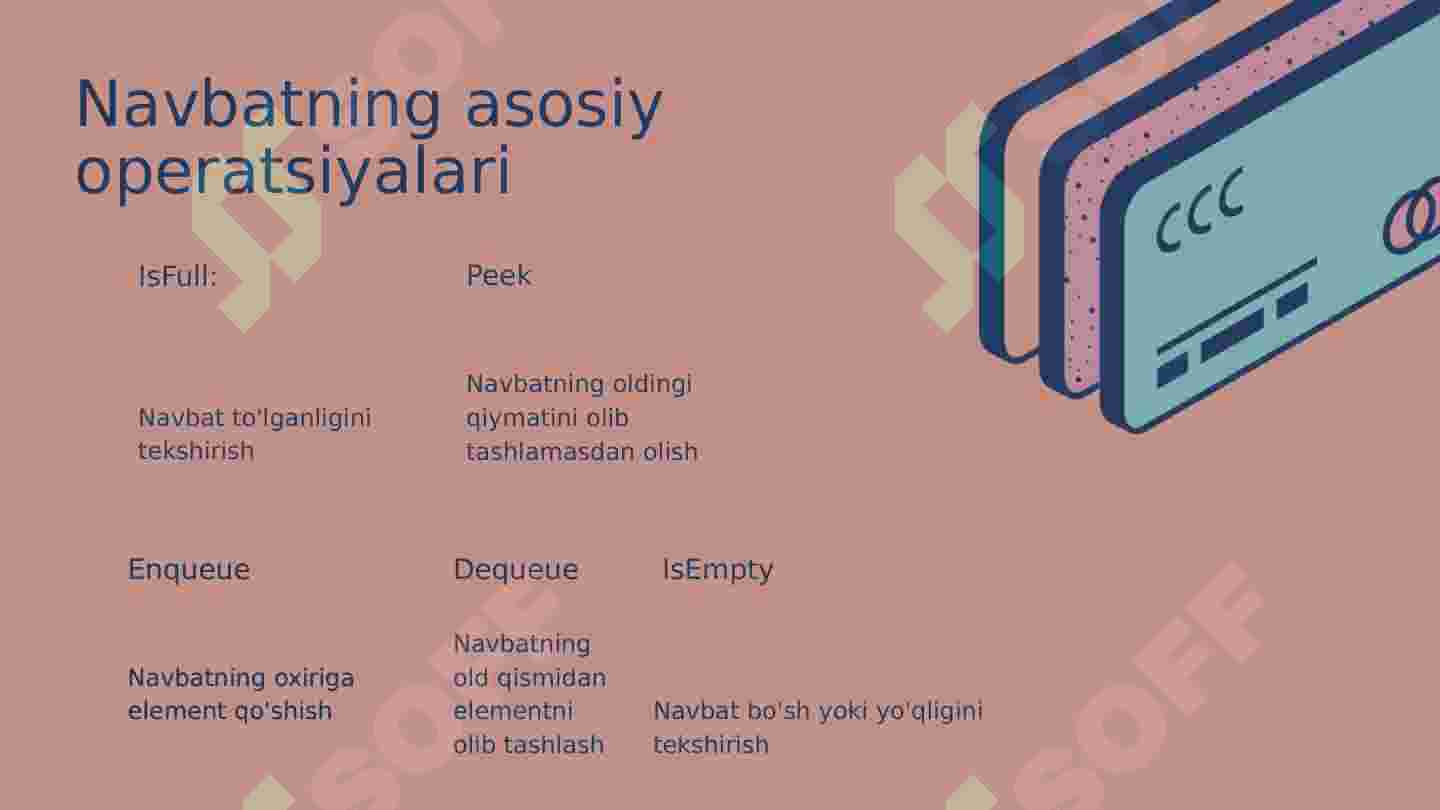 Navbatning asosiy operatsiyalari

IsFull:

Navbat to'lganligini tekshirish

Peek

Navbatning oldingi qiymatini olib tashlamasdan olish

Enqueue

Navbatning oxiriga element qo'shish

Dequeue

Navbatning old qismidan elementni olib tashlash

IsEmpty

Navbat bo'sh yoki yo'qligini tekshirish

SOFF

SOFF